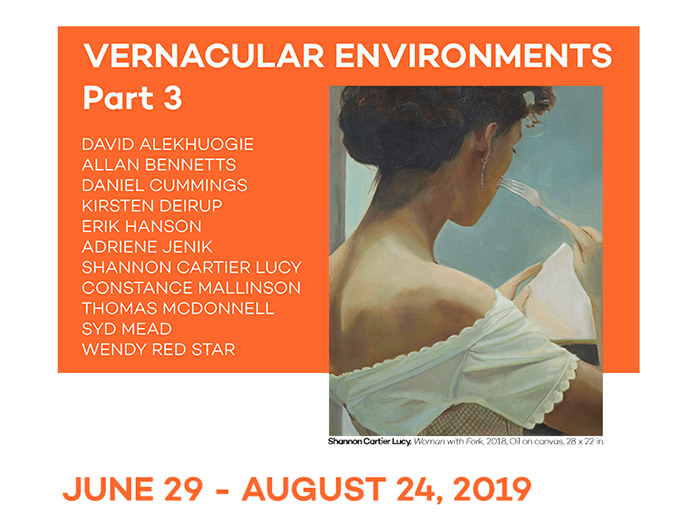 VERNACULAR ENVIRONMENTS
Part 3

DAVID ALEKHUOGIE
ALLAN BENNETTS
DANIEL CUMMINGS
KIRSTEN DEIRUP
ERIK HANSON
ADRIENE JENIK
SHANNON CARTIER LUCY
CONSTANCE MALLINSON
THOMAS MCDONNELL
SYD MEAD
WENDY RED STAR

Shannon Cartier Lucy. Woman with Fork, 2018, Oil on canvas, 28 x 22 in.

JUNE 29 - AUGUST 24, 2019